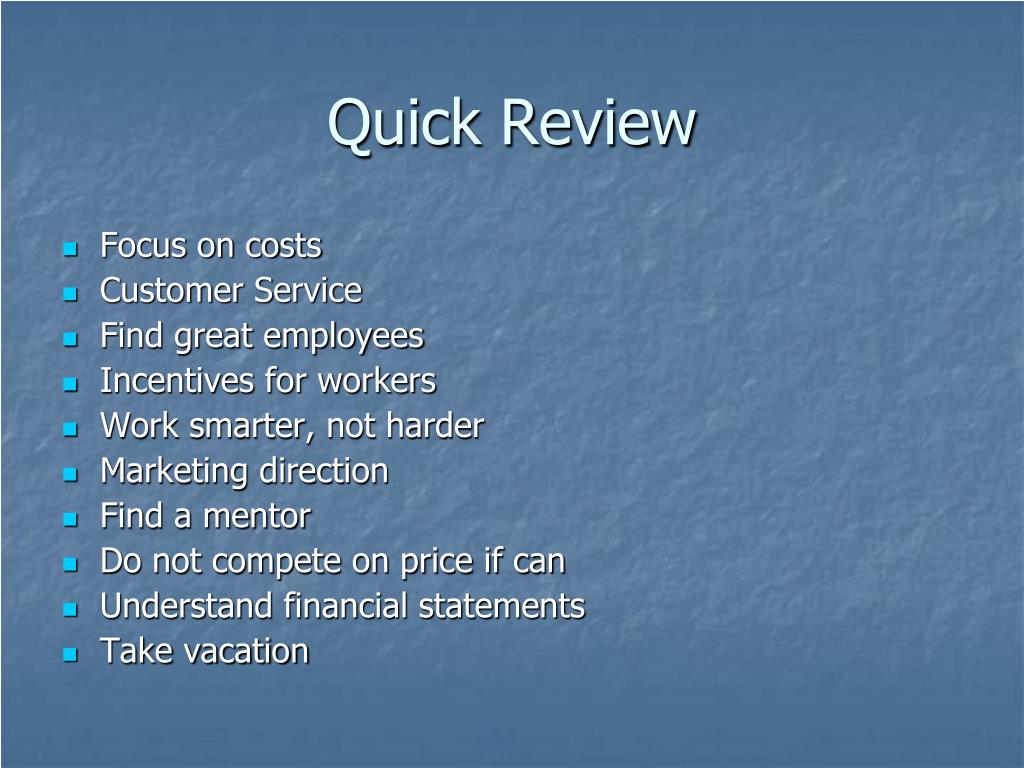 Quick Review

- Focus on costs
- Customer Service
- Find great employees
- Incentives for workers
- Work smarter, not harder
- Marketing direction
- Find a mentor
- Do not compete on price if can
- Understand financial statements
- Take vacation